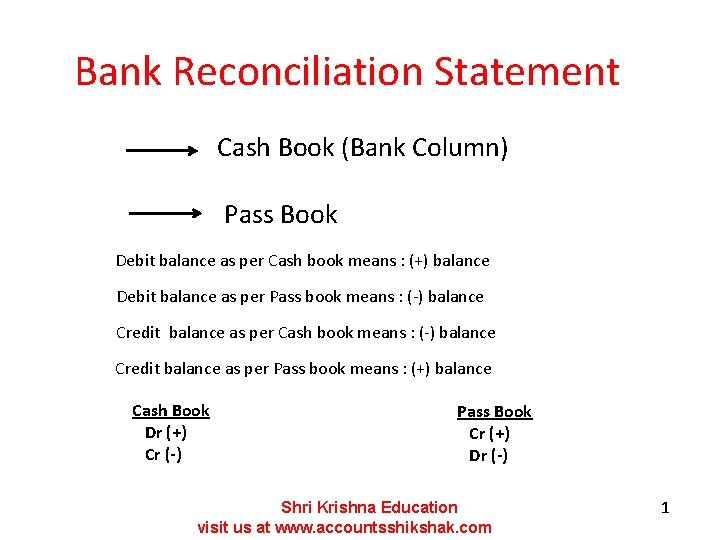 Bank Reconciliation Statement

Cash Book (Bank Column)

Pass Book

Debit balance as per Cash book means : (+) balance

Debit balance as per Pass book means : (-) balance

Credit balance as per Cash book means : (-) balance

Credit balance as per Pass book means : (+) balance

Cash Book
Dr (+)
Cr (-)

Pass Book
Cr (+)
Dr (-)

Shri Krishna Education
visit us at www.accountsshikshak.com

1